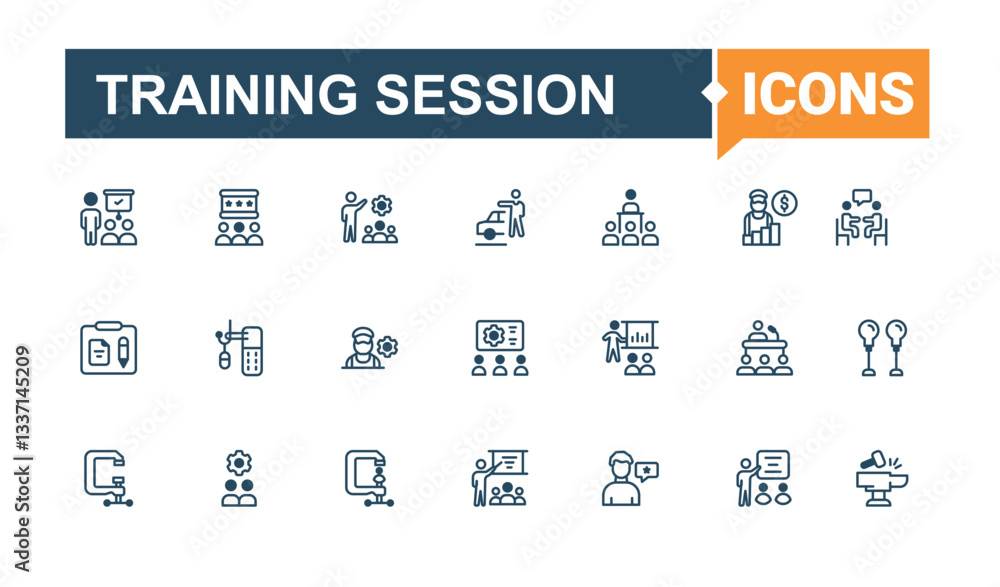 TRAINING SESSION ICONS

Adobe Stock | #1337145209